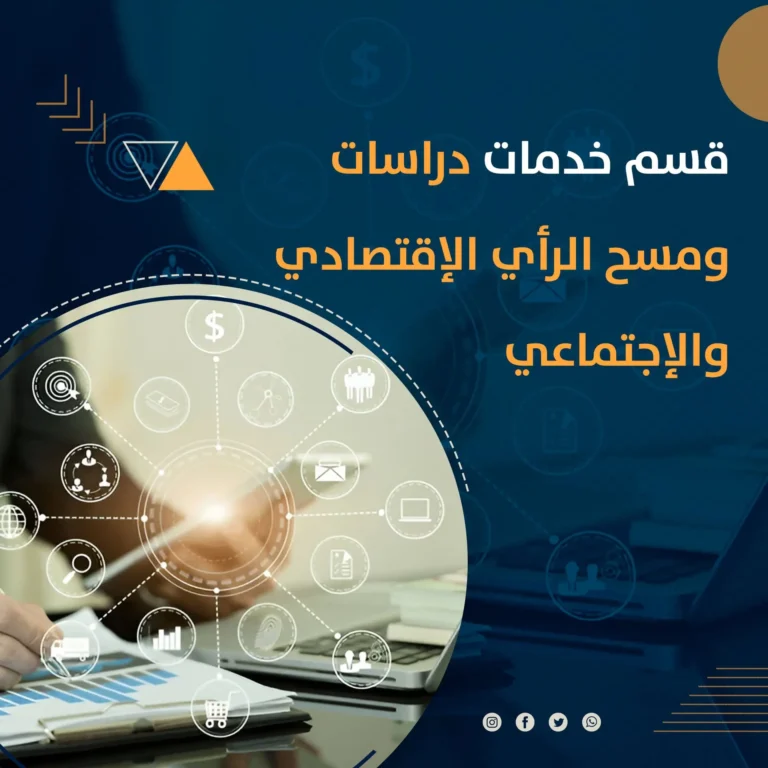 قسم خدمات دراسات
ومسح الرأي الإقتصادي
والإجتماعي